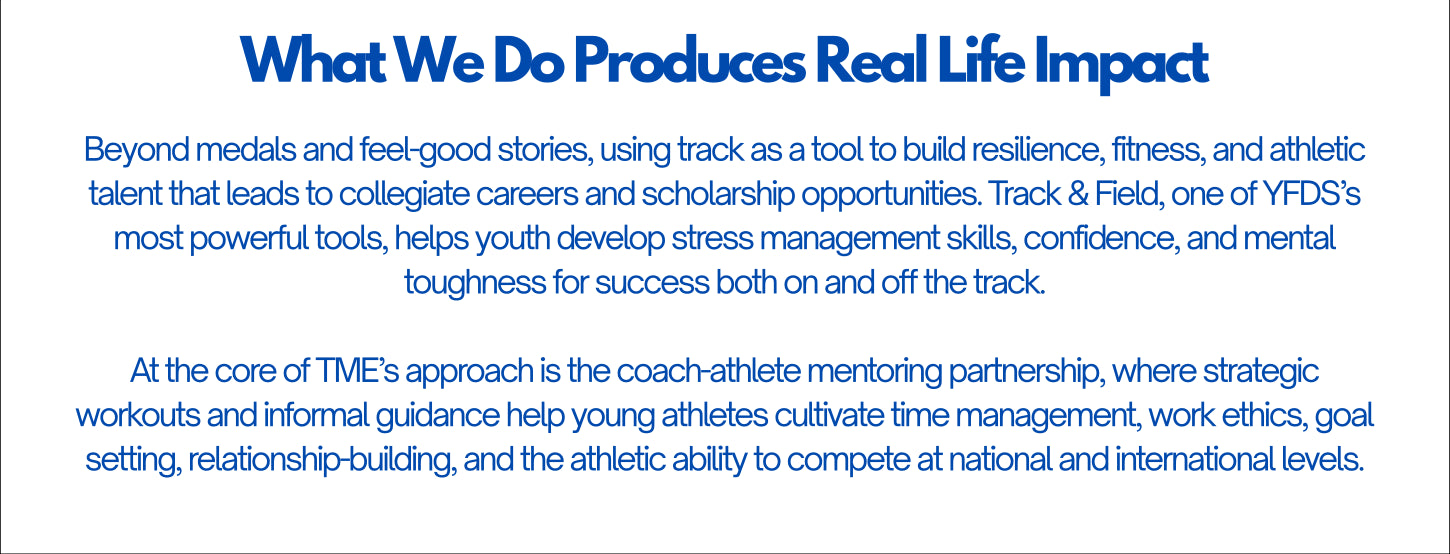 What We Do Produces Real Life Impact

Beyond medals and feel-good stories, using track as a tool to build resilience, fitness, and athletic talent that leads to collegiate careers and scholarship opportunities. Track & Field, one of YFDS's most powerful tools, helps youth develop stress management skills, confidence, and mental toughness for success both on and off the track.

At the core of TME's approach is the coach-athlete mentoring partnership, where strategic workouts and informal guidance help young athletes cultivate time management, work ethics, goal setting, relationship-building, and the athletic ability to compete at national and international levels.